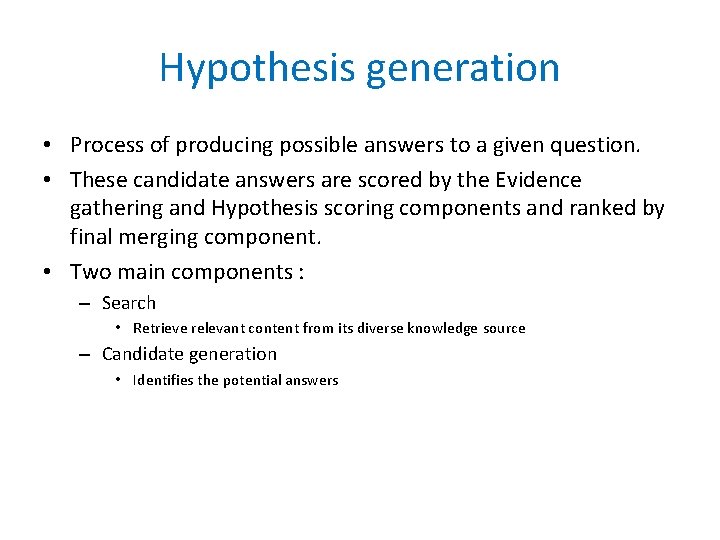 Hypothesis generation

• Process of producing possible answers to a given question.
• These candidate answers are scored by the Evidence gathering and Hypothesis scoring components and ranked by final merging component.
• Two main components :
– Search
• Retrieve relevant content from its diverse knowledge source
– Candidate generation
• Identifies the potential answers